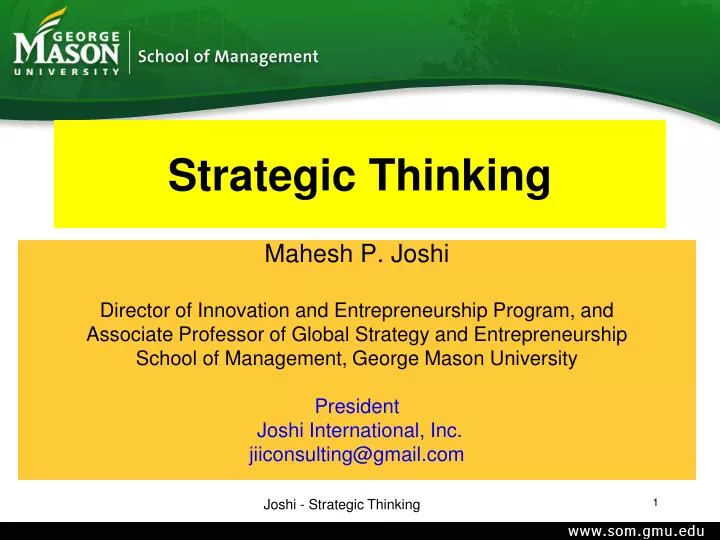 GEORGE MASON UNIVERSITY School of Management

Strategic Thinking

Mahesh P. Joshi

Director of Innovation and Entrepreneurship Program, and Associate Professor of Global Strategy and Entrepreneurship School of Management, George Mason University

President
Joshi International, Inc.
jiiconsulting@gmail.com

Joshi - Strategic Thinking

1

www.som.gmu.edu